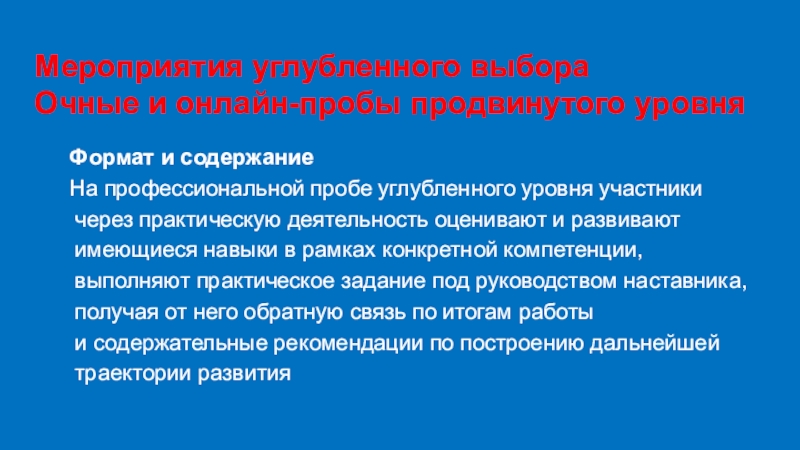 Мероприятия углубленного выбора
Очные и онлайн-пробы продвинутого уровня

Формат и содержание

На профессиональной пробе углубленного уровня участники через практическую деятельность оценивают и развивают имеющиеся навыки в рамках конкретной компетенции, выполняют практическое задание под руководством наставника, получая от него обратную связь по итогам работы и содержательные рекомендации по построению дальнейшей траектории развития